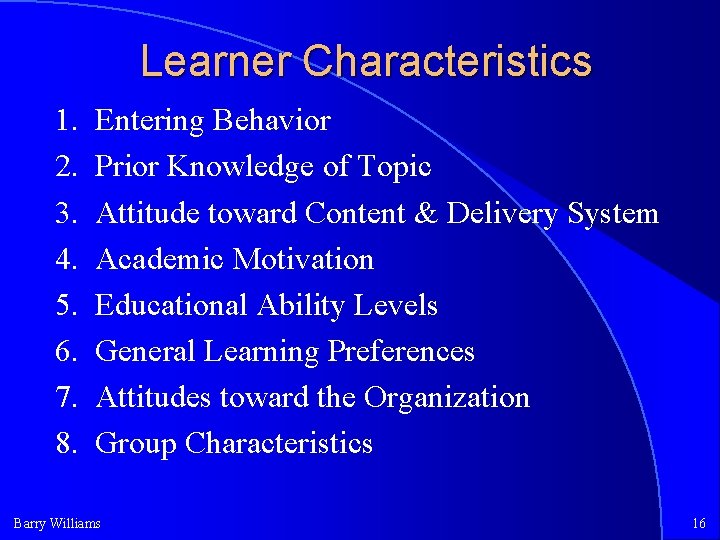 Learner Characteristics

1. Entering Behavior
2. Prior Knowledge of Topic
3. Attitude toward Content & Delivery System
4. Academic Motivation
5. Educational Ability Levels
6. General Learning Preferences
7. Attitudes toward the Organization
8. Group Characteristics

Barry Williams

16